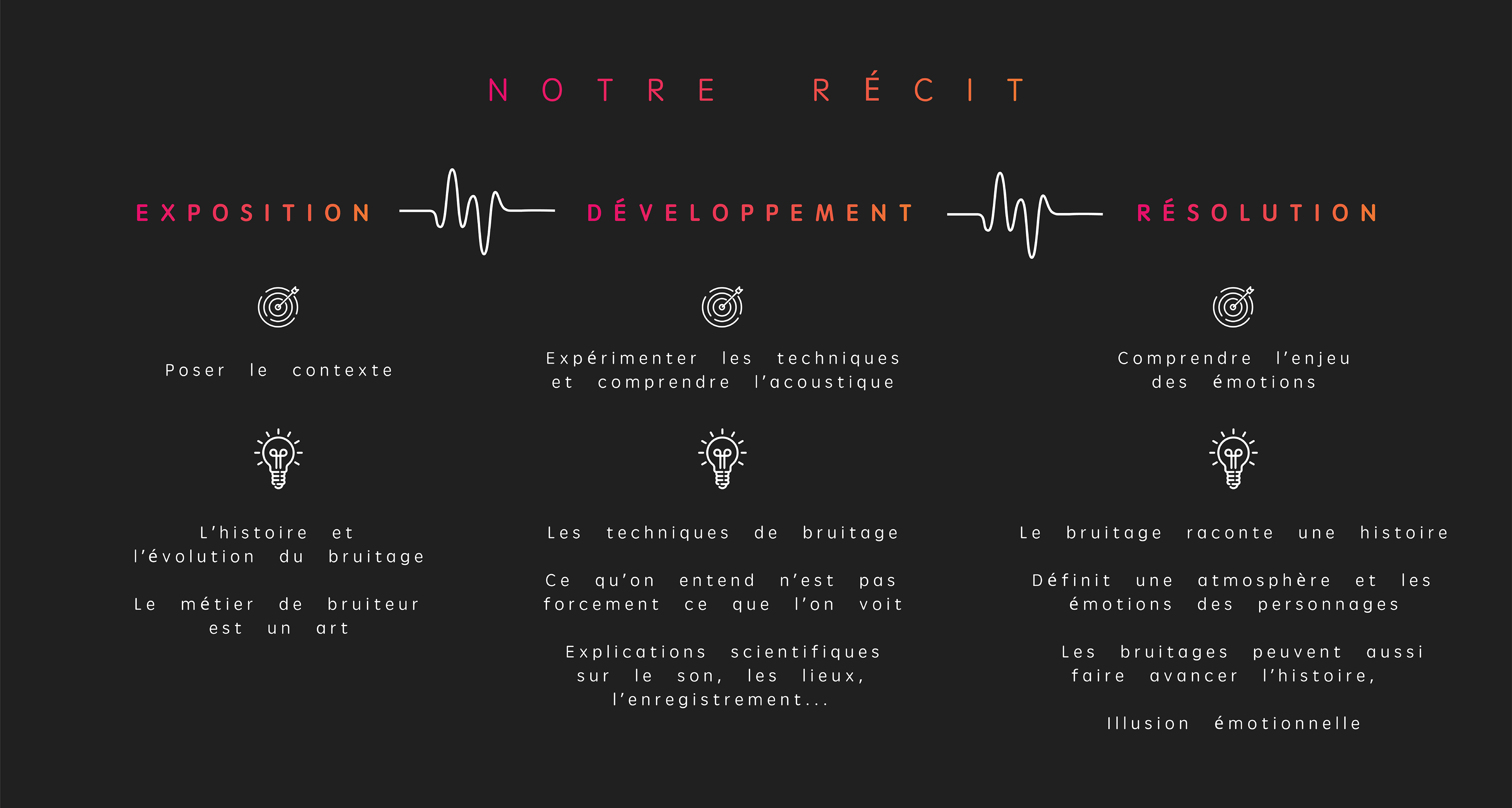 NOTRE RÉCIT

EXPOSITION

Poser le contexte

L'histoire et l'évolution du bruitage

Le métier de bruiteur est un art

DÉVELOPPEMENT

Expérimenter les techniques et comprendre l'acoustique

Les techniques de bruitage

Ce qu'on entend n'est pas forcement ce que l'on voit

Explications scientifiques sur le son, les lieux, l'enregistrement...

RÉSOLUTION

Comprendre l'enjeu des émotions

Le bruitage raconte une histoire

Définit une atmosphère et les émotions des personnages

Les bruitages peuvent aussi faire avancer l'histoire,

Illusion émotionnelle